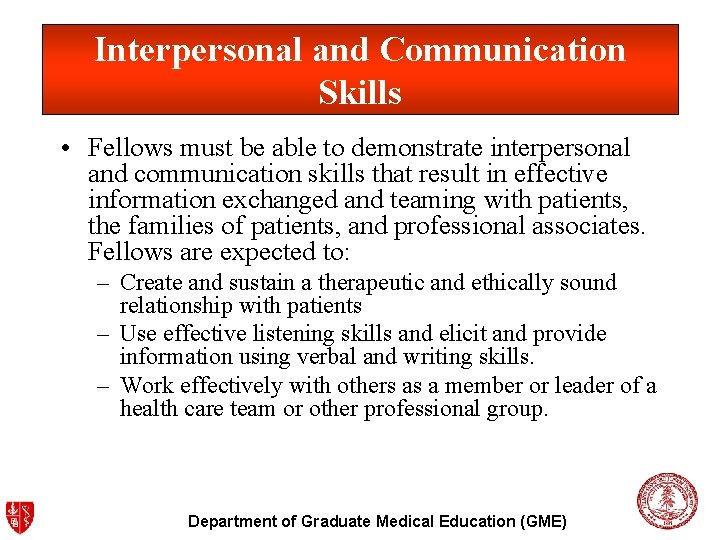 Interpersonal and Communication Skills

• Fellows must be able to demonstrate interpersonal and communication skills that result in effective information exchanged and teaming with patients, the families of patients, and professional associates. Fellows are expected to:
– Create and sustain a therapeutic and ethically sound relationship with patients
– Use effective listening skills and elicit and provide information using verbal and writing skills.
– Work effectively with others as a member or leader of a health care team or other professional group.

Department of Graduate Medical Education (GME)